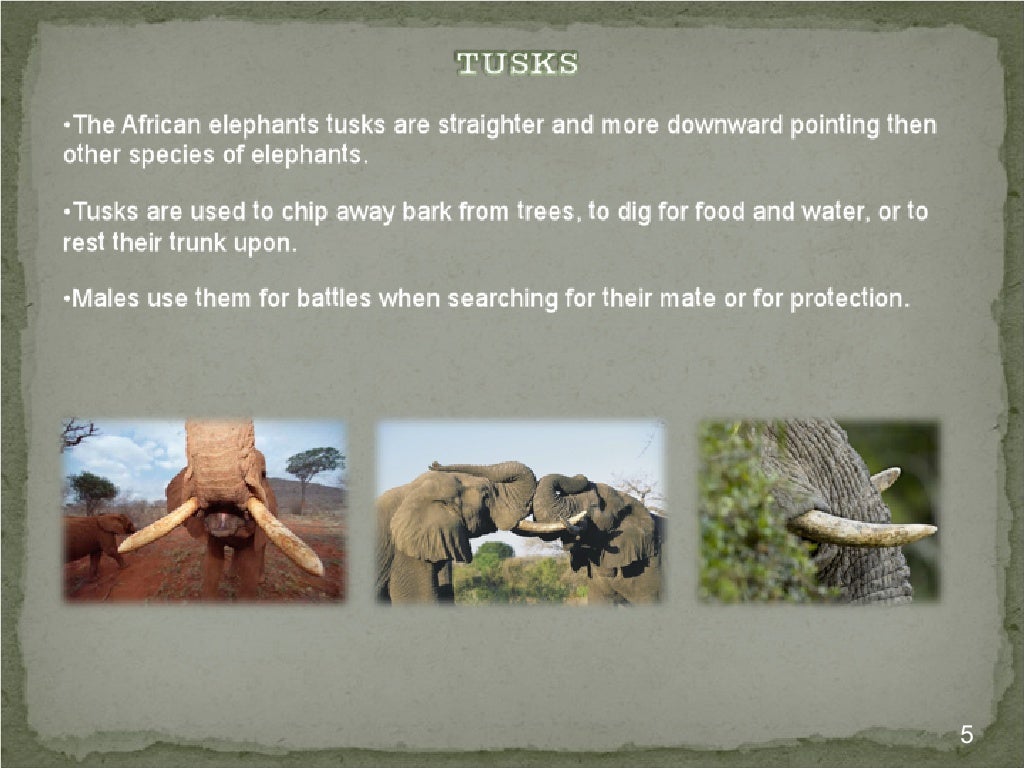 TUSKS

•The African elephants tusks are straighter and more downward pointing then other species of elephants.

•Tusks are used to chip away bark from trees, to dig for food and water, or to rest their trunk upon.

•Males use them for battles when searching for their mate or for protection.

5